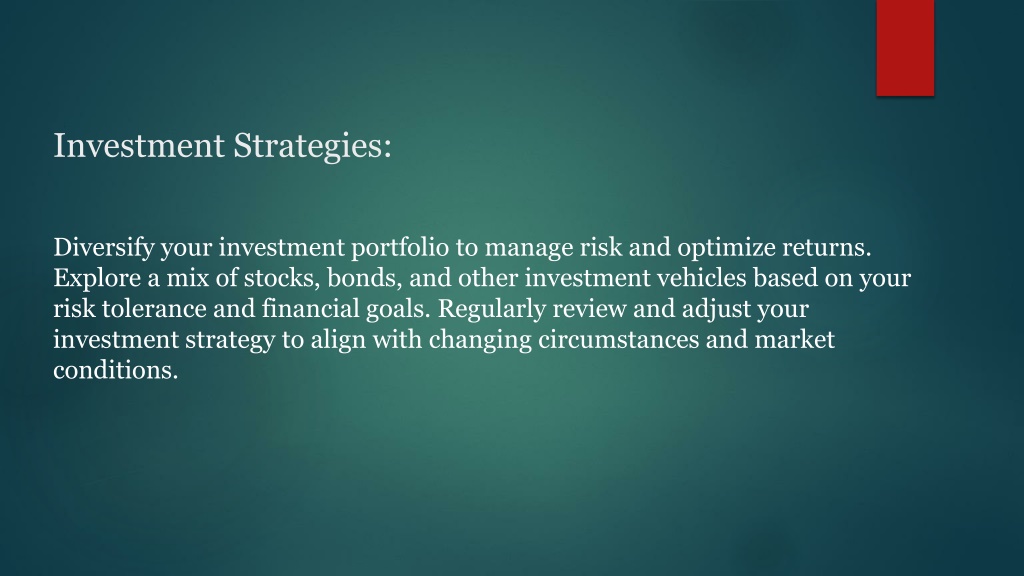 Investment Strategies:

Diversify your investment portfolio to manage risk and optimize returns. Explore a mix of stocks, bonds, and other investment vehicles based on your risk tolerance and financial goals. Regularly review and adjust your investment strategy to align with changing circumstances and market conditions.